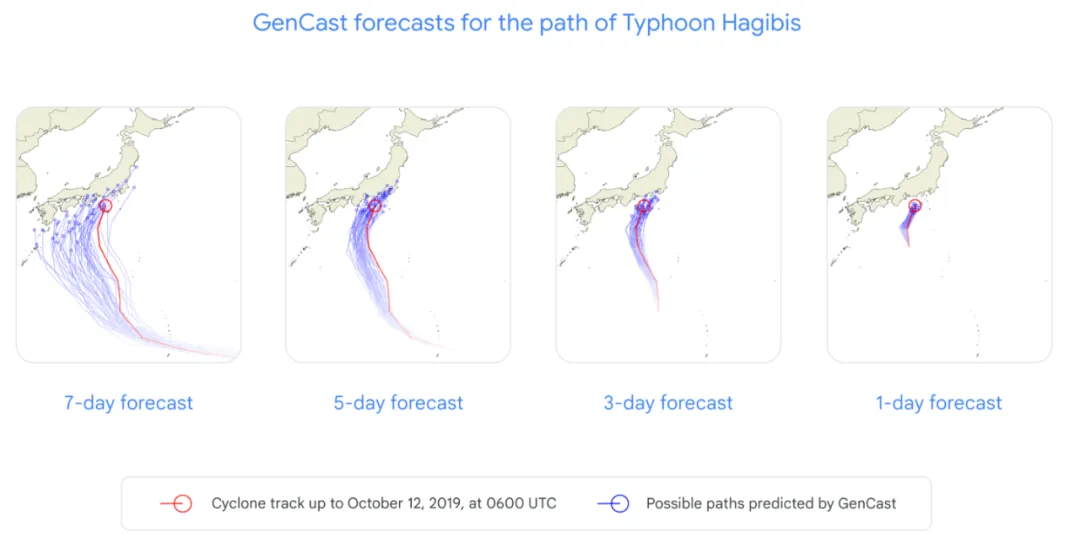 GenCast forecasts for the path of Typhoon Hagibis

7-day forecast

5-day forecast

3-day forecast

1-day forecast

Cyclone track up to October 12, 2019, at 0600 UTC

Possible paths predicted by GenCast